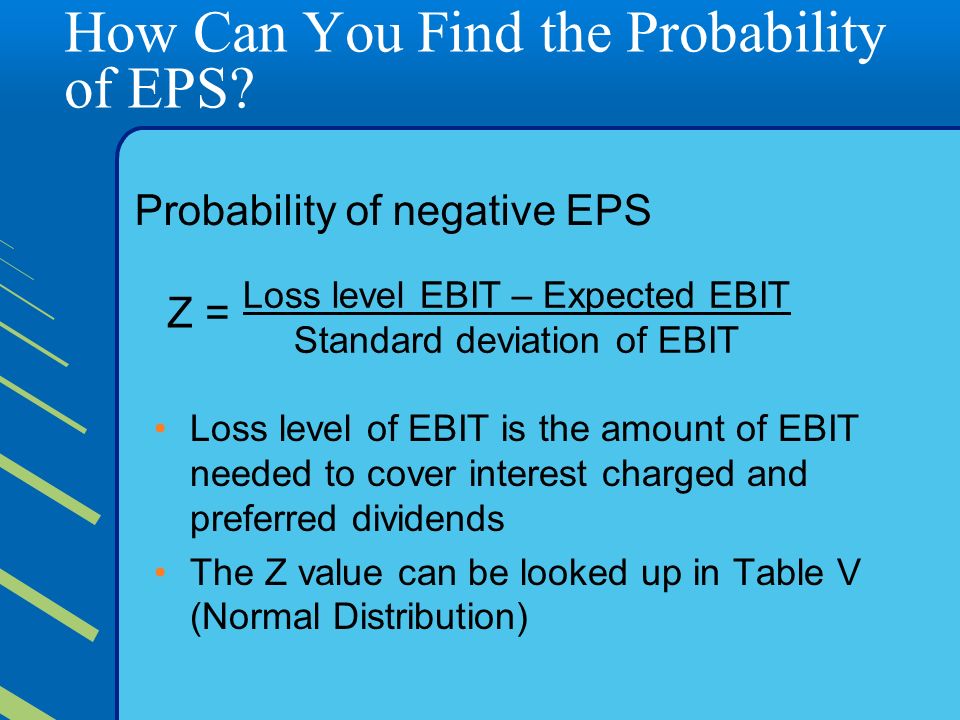 How Can You Find the Probability of EPS?

Probability of negative EPS

$Z = \frac{\text{Loss level EBIT – Expected EBIT}}{\text{Standard deviation of EBIT}}$

• Loss level of EBIT is the amount of EBIT needed to cover interest charged and preferred dividends
• The Z value can be looked up in Table V (Normal Distribution)